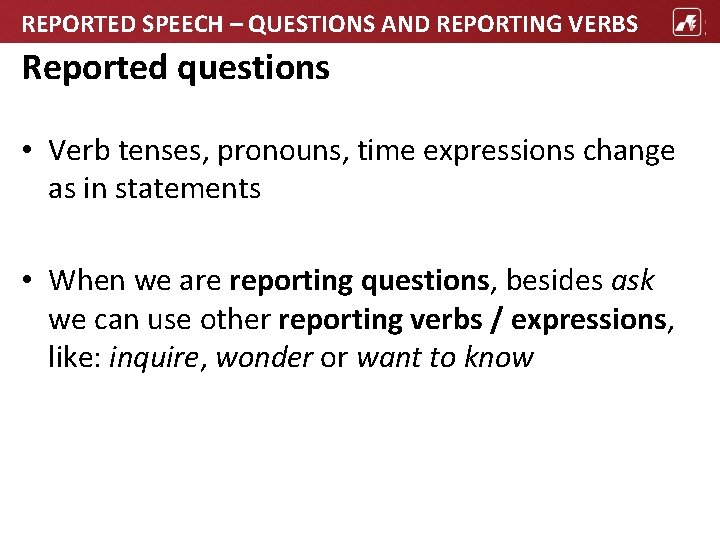 REPORTED SPEECH – QUESTIONS AND REPORTING VERBS

Reported questions

• Verb tenses, pronouns, time expressions change as in statements

• When we are reporting questions, besides ask we can use other reporting verbs / expressions, like: inquire, wonder or want to know